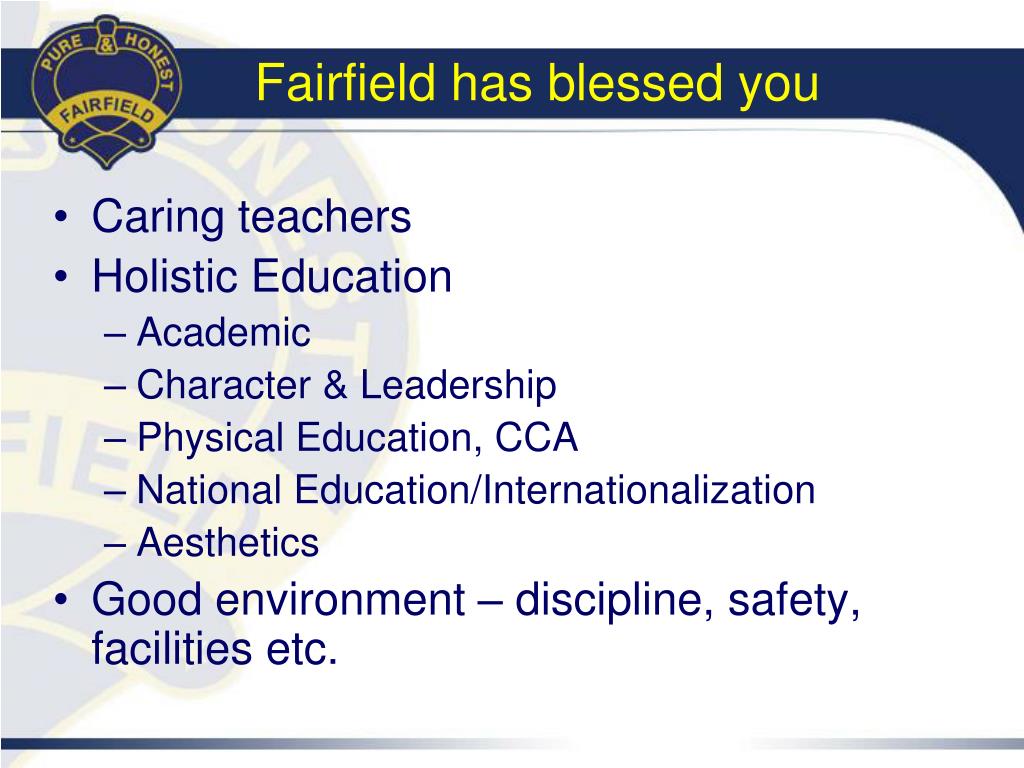 PURE & HONEST
FAIRFIELD

Fairfield has blessed you

• Caring teachers
• Holistic Education
– Academic
– Character & Leadership
– Physical Education, CCA
– National Education/Internationalization
– Aesthetics
• Good environment – discipline, safety, facilities etc.